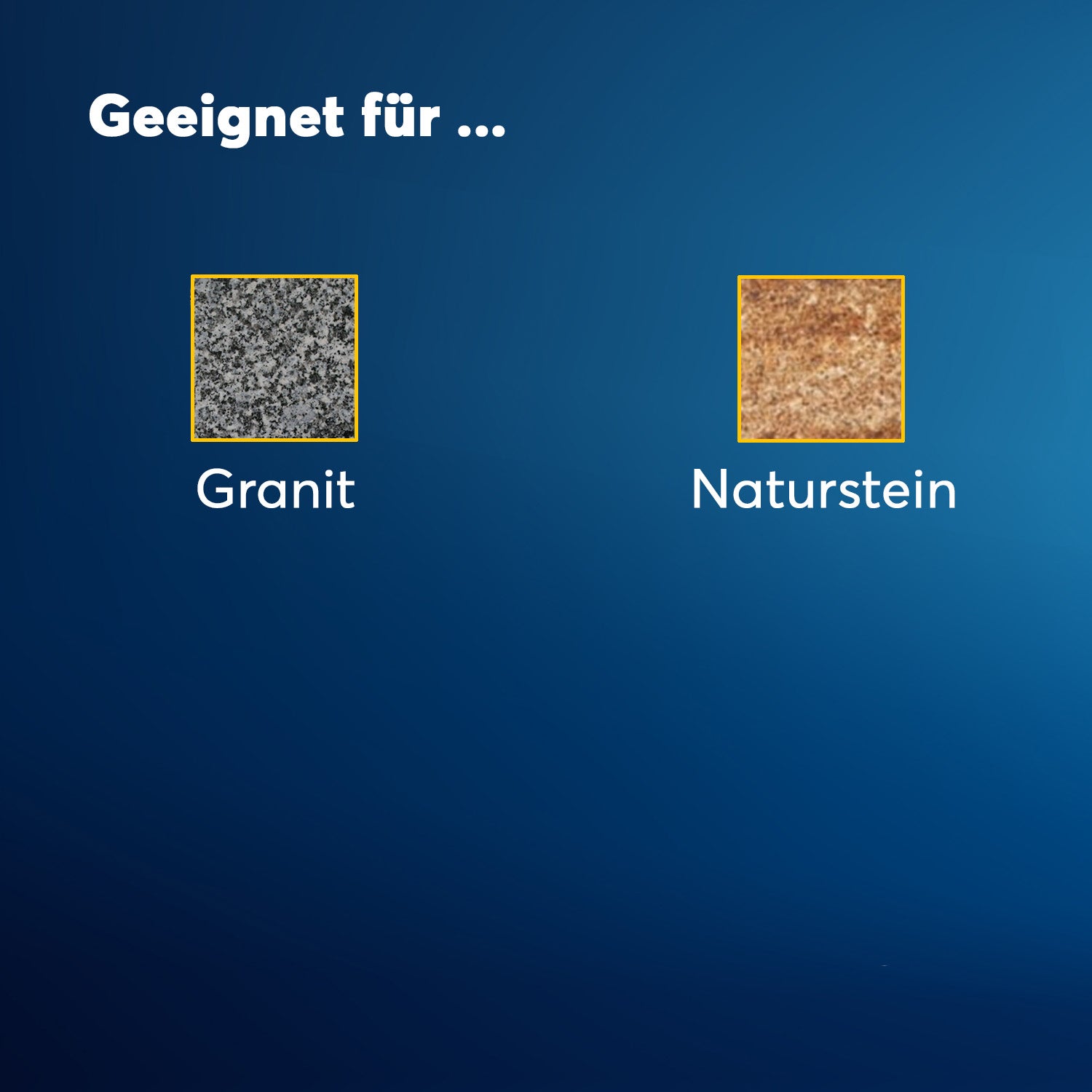 Geeignet für ...

Granit

Naturstein